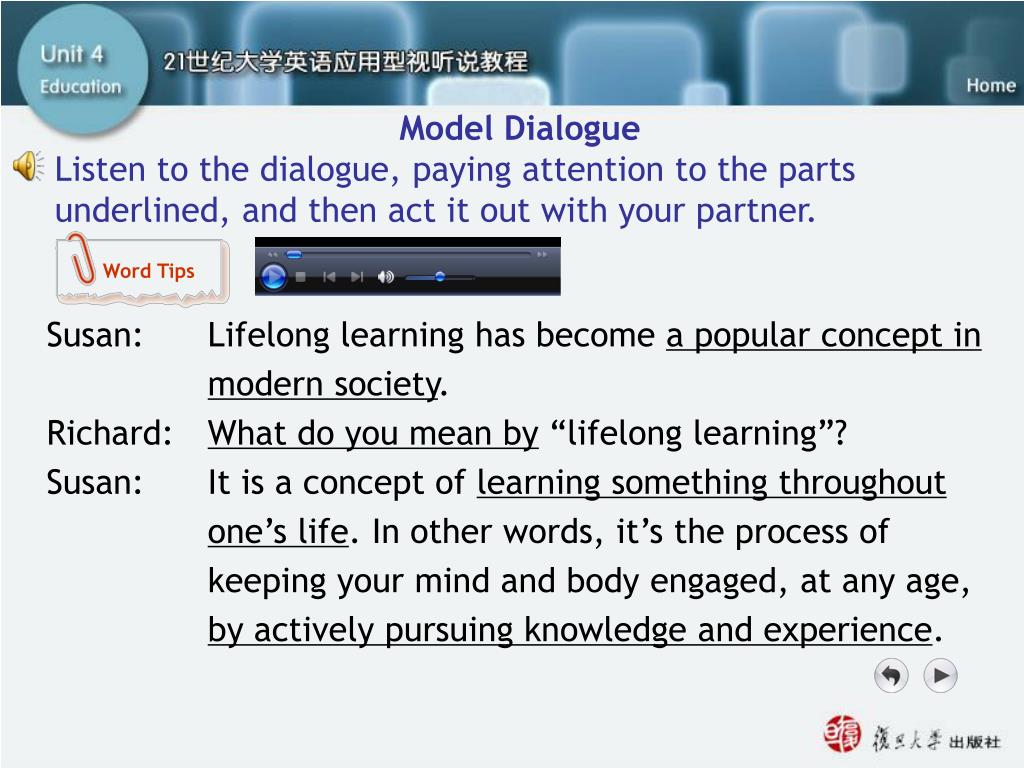 Unit 4
Education

21世纪大学英语应用型视听说教程

Home

Model Dialogue

Listen to the dialogue, paying attention to the parts underlined, and then act it out with your partner.

Word Tips

Susan: Lifelong learning has become a popular concept in modern society.

Richard: What do you mean by “lifelong learning”?

Susan: It is a concept of learning something throughout one’s life. In other words, it’s the process of keeping your mind and body engaged, at any age, by actively pursuing knowledge and experience.

復旦大學 出版社